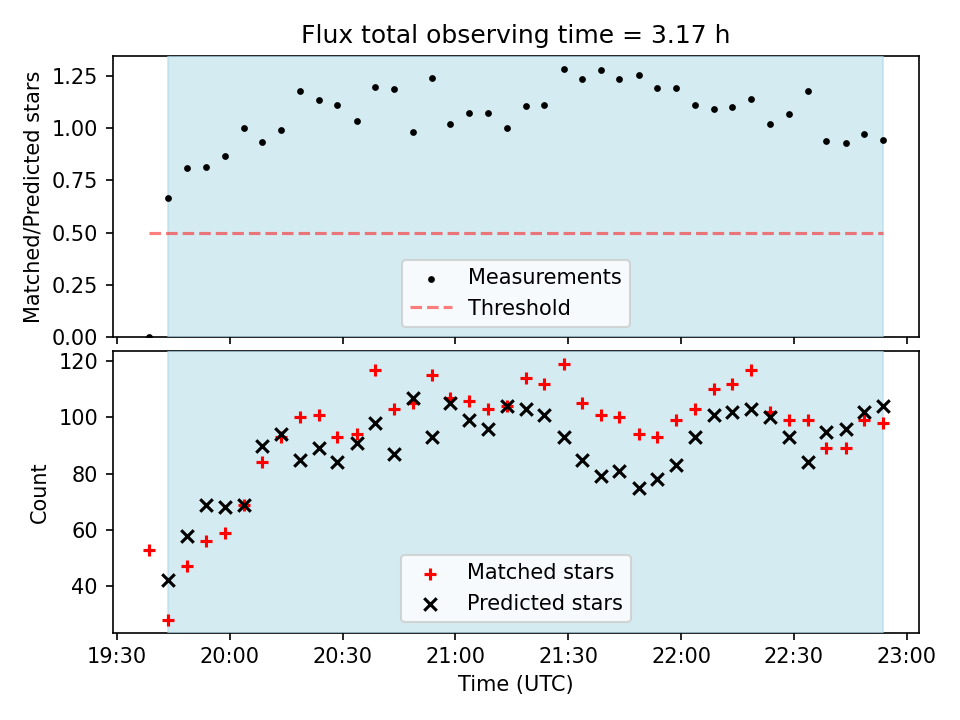 Flux total observing time = 3.17 h

Matched/Predicted stars

1.25
1.00
0.75
0.50
0.25
0.00

Measurements
Threshold

Count

120
100
80
60
40

Matched stars
Predicted stars

19:30
20:00
20:30
21:00
21:30
22:00
22:30
23:00

Time (UTC)